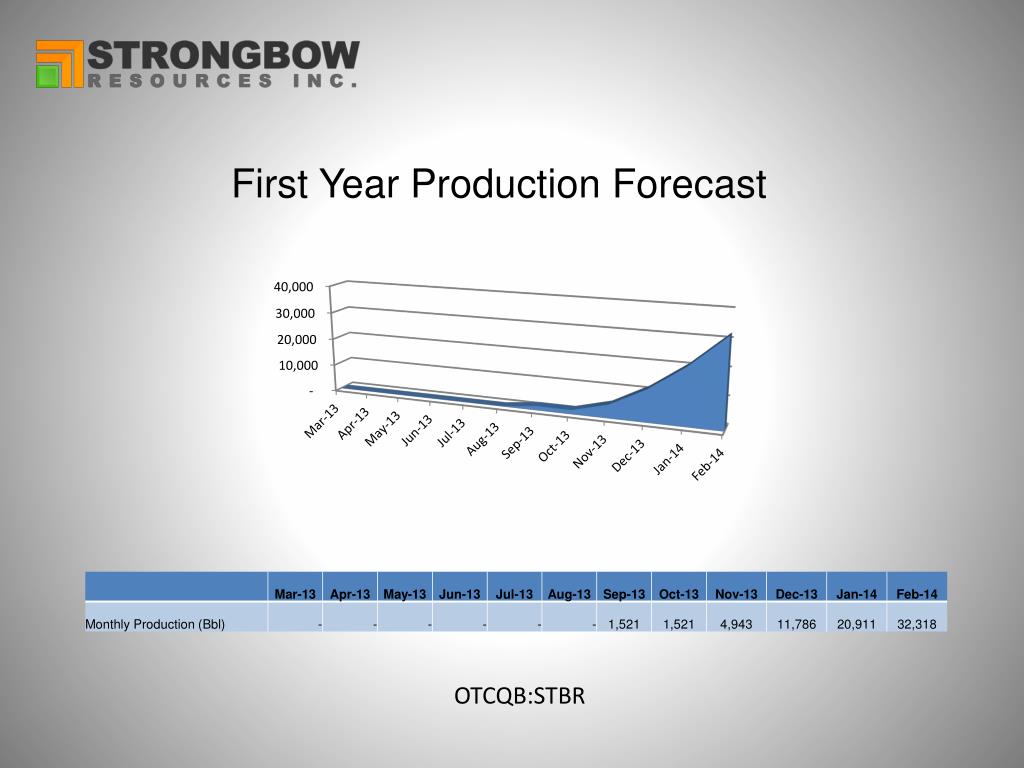 STRONGBOW
RESOURCES INC.

First Year Production Forecast

40,000
30,000
20,000
10,000
-

Mar-13 Apr-13 May-13 Jun-13 Jul-13 Aug-13 Sep-13 Oct-13 Nov-13 Dec-13 Jan-14 Feb-14

| | Mar-13 | Apr-13 | May-13 | Jun-13 | Jul-13 | Aug-13 | Sep-13 | Oct-13 | Nov-13 | Dec-13 | Jan-14 | Feb-14 |
|---|---|---|---|---|---|---|---|---|---|---|---|---|
| Monthly Production (Bbl) | - | - | - | - | - | - | 1,521 | 1,521 | 4,943 | 11,786 | 20,911 | 32,318 |

OTCQB:STBR